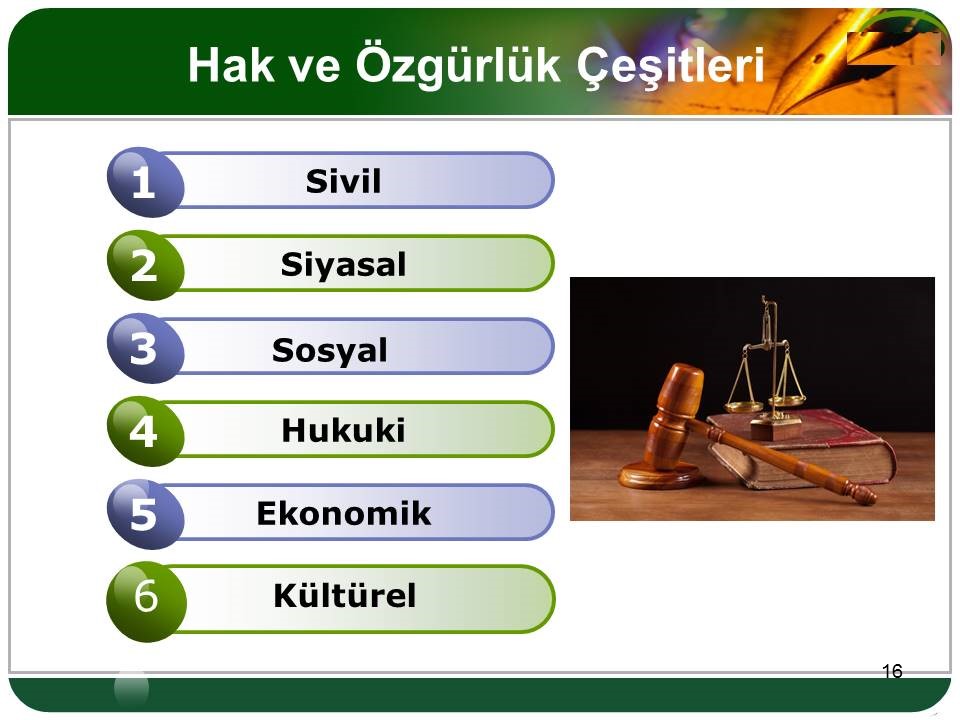 Hak ve Özgürlük Çeşitleri

1 Sivil

2 Siyasal

3 Sosyal

4 Hukuki

5 Ekonomik

6 Kültürel

16